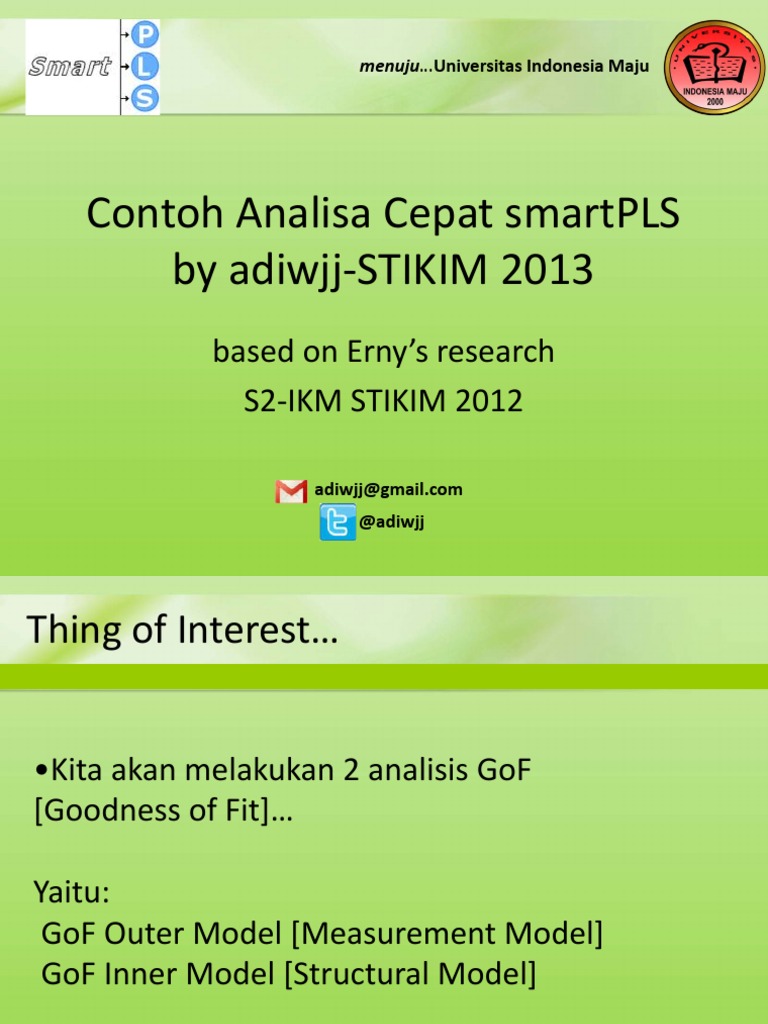 Smart P L S

menuju...Universitas Indonesia Maju

UNIVERSITAS INDONESIA MAJU 2000

Contoh Analisa Cepat smartPLS by adiwjj-STIKIM 2013

based on Erny's research

S2-IKM STIKIM 2012

adiwjj@gmail.com

@adiwjj

Thing of Interest…

•Kita akan melakukan 2 analisis GoF [Goodness of Fit]…

Yaitu:
GoF Outer Model [Measurement Model]
GoF Inner Model [Structural Model]